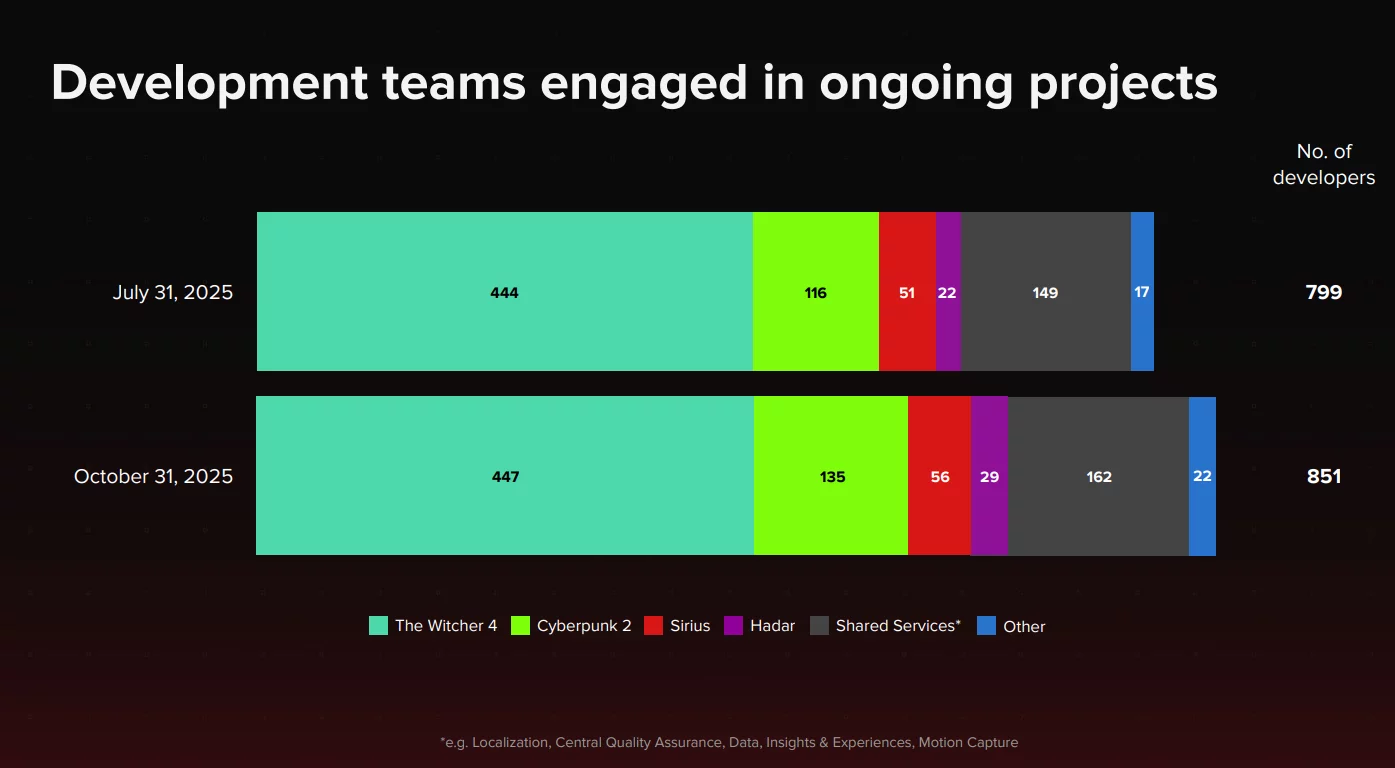 Development teams engaged in ongoing projects

No. of developers

July 31, 2025 444 116 51 22 149 17 799

October 31, 2025 447 135 56 29 162 22 851

The Witcher 4 Cyberpunk 2 Sirius Hadar Shared Services* Other

*e.g. Localization, Central Quality Assurance, Data, Insights & Experiences, Motion Capture